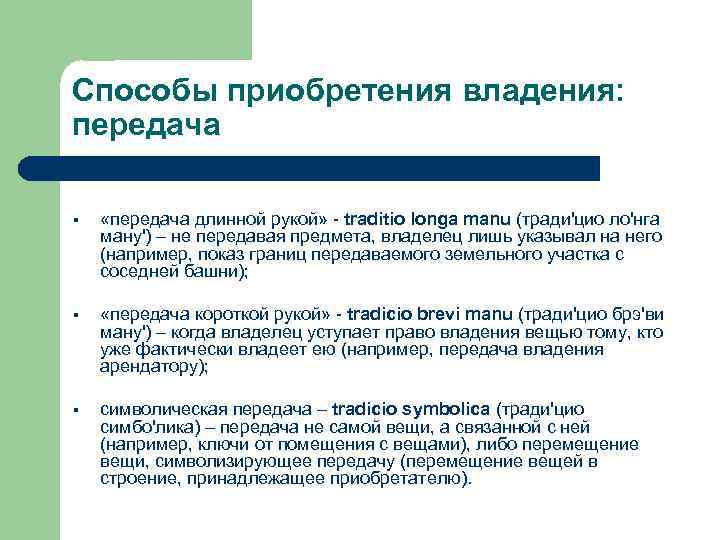 Способы приобретения владения: передача

▪ «передача длинной рукой» - traditio longa manu (тради'цио ло'нга ману') – не передавая предмета, владелец лишь указывал на него (например, показ границ передаваемого земельного участка с соседней башни);

▪ «передача короткой рукой» - tradicio brevi manu (тради'цио брэ'ви ману') – когда владелец уступает право владения вещью тому, кто уже фактически владеет ею (например, передача владения арендатору);

▪ символическая передача – tradicio symbolica (тради'цио симбо'лика) – передача не самой вещи, а связанной с ней (например, ключи от помещения с вещами), либо перемещение вещи, символизирующее передачу (перемещение вещей в строение, принадлежащее приобретателю).